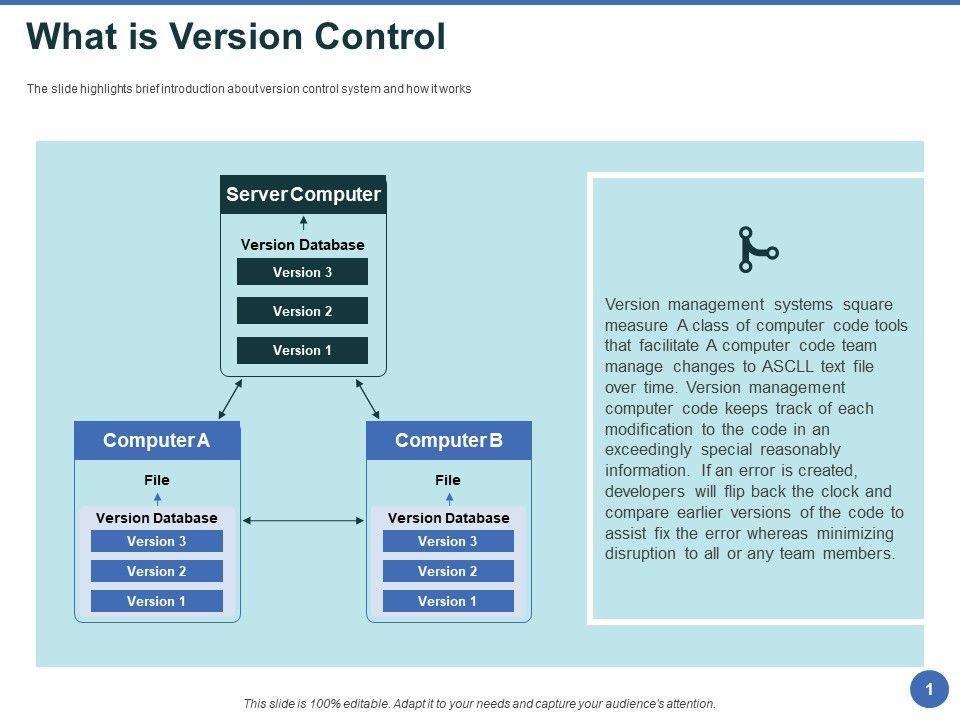 What is Version Control

The slide highlights brief introduction about version control system and how it works

Server Computer

Version Database

Version 3

Version 2

Version 1

Computer A

File

Version Database

Version 3

Version 2

Version 1

Computer B

File

Version Database

Version 3

Version 2

Version 1

Version management systems square measure A class of computer code tools that facilitate A computer code team manage changes to ASCLL text file over time. Version management computer code keeps track of each modification to the code in an exceedingly special reasonably information. If an error is created, developers will flip back the clock and compare earlier versions of the code to assist fix the error whereas minimizing disruption to all or any team members.

This slide is 100% editable. Adapt it to your needs and capture your audience's attention.

1